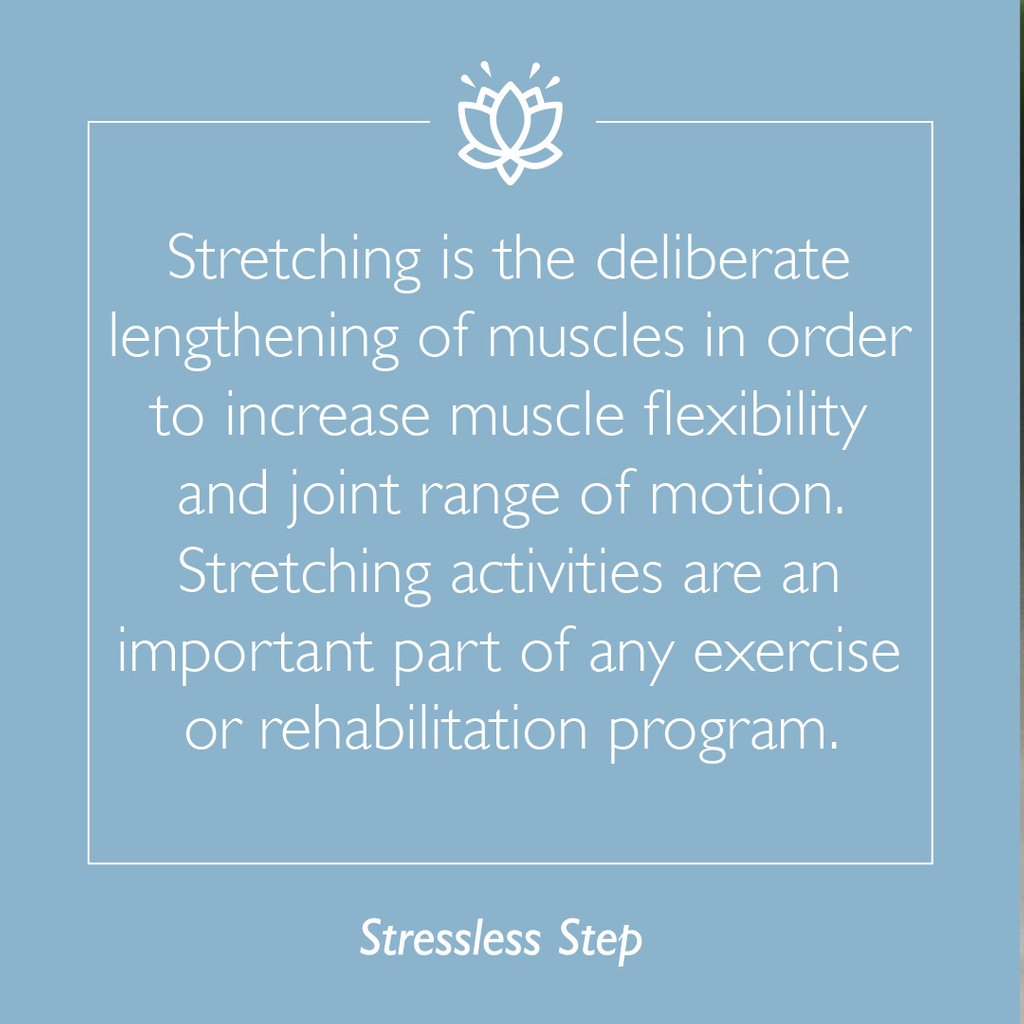 Stretching is the deliberate lengthening of muscles in order to increase muscle flexibility and joint range of motion. Stretching activities are an important part of any exercise or rehabilitation program.

Stressless Step